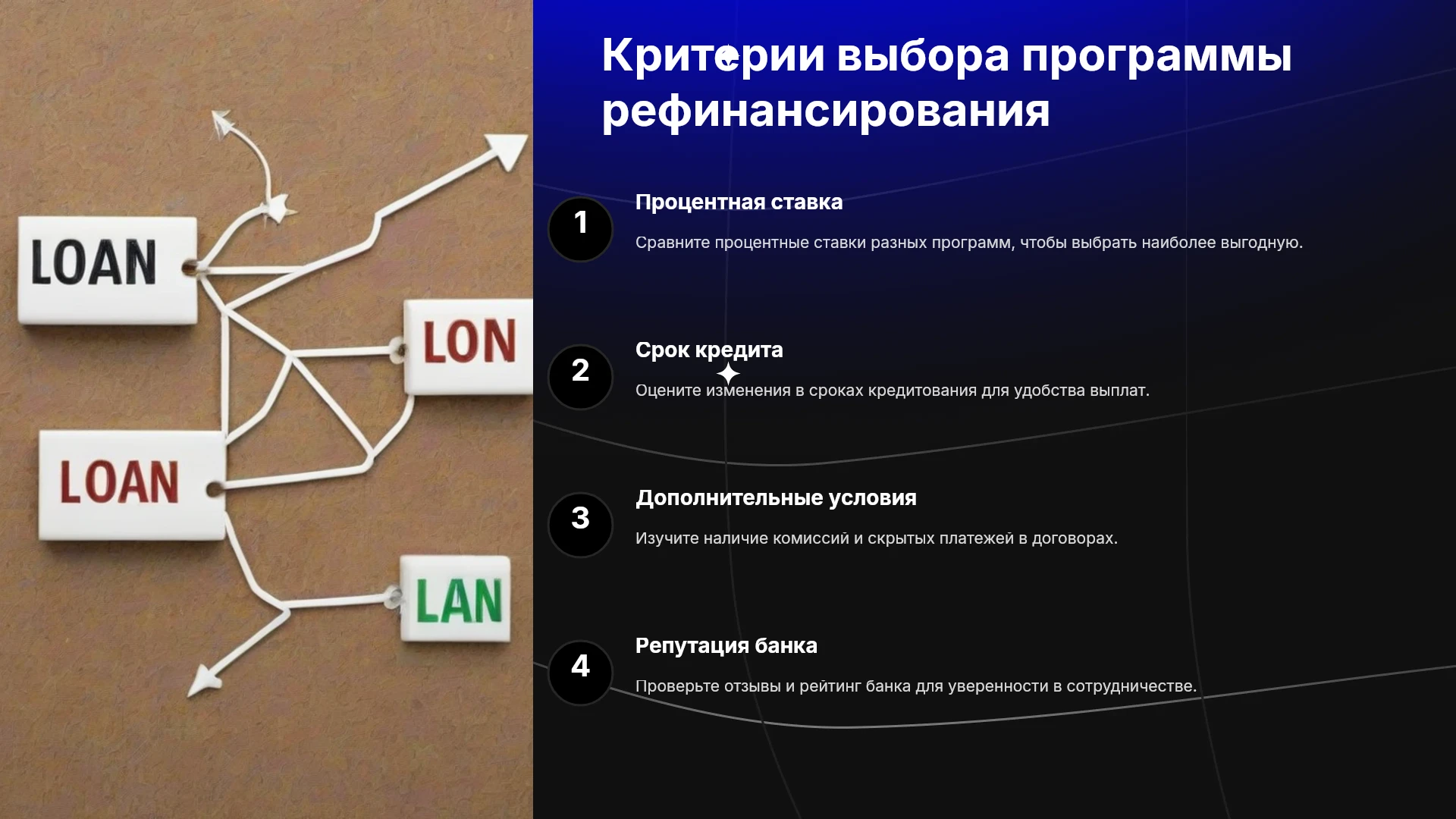 LOAN

LON

LOAN

LAN

Критерии выбора программы рефинансирования

1

Процентная ставка

Сравните процентные ставки разных программ, чтобы выбрать наиболее выгодную.

2

Срок кредита

Оцените изменения в сроках кредитования для удобства выплат.

3

Дополнительные условия

Изучите наличие комиссий и скрытых платежей в договорах.

4

Репутация банка

Проверьте отзывы и рейтинг банка для уверенности в сотрудничестве.